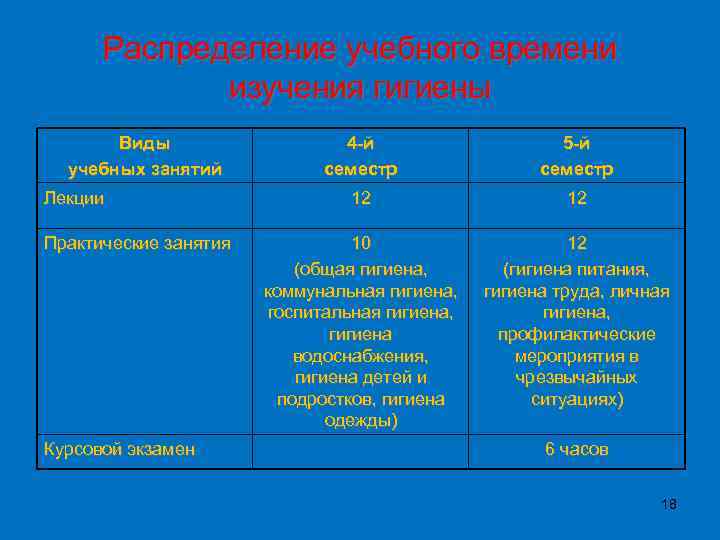 Распределение учебного времени изучения гигиены

| Виды учебных занятий | 4-й семестр | 5-й семестр |
|---|---|---|
| Лекции | 12 | 12 |
| Практические занятия | 10 (общая гигиена, коммунальная гигиена, госпитальная гигиена, гигиена водоснабжения, гигиена детей и подростков, гигиена одежды) | 12 (гигиена питания, гигиена труда, личная гигиена, профилактические мероприятия в чрезвычайных ситуациях) |
| Курсовой экзамен | | 6 часов |

18